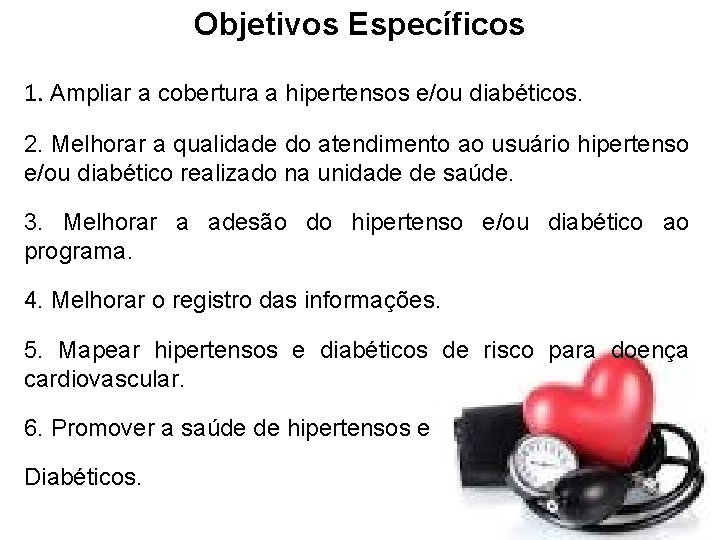 Objetivos Específicos

1. Ampliar a cobertura a hipertensos e/ou diabéticos.

2. Melhorar a qualidade do atendimento ao usuário hipertenso e/ou diabético realizado na unidade de saúde.

3. Melhorar a adesão do hipertenso e/ou diabético ao programa.

4. Melhorar o registro das informações.

5. Mapear hipertensos e diabéticos de risco para doença cardiovascular.

6. Promover a saúde de hipertensos e

Diabéticos.